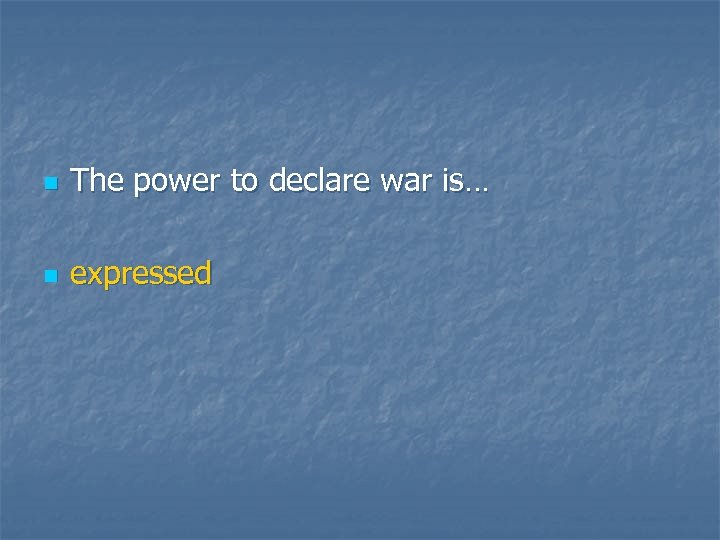 The power to declare war is…

expressed